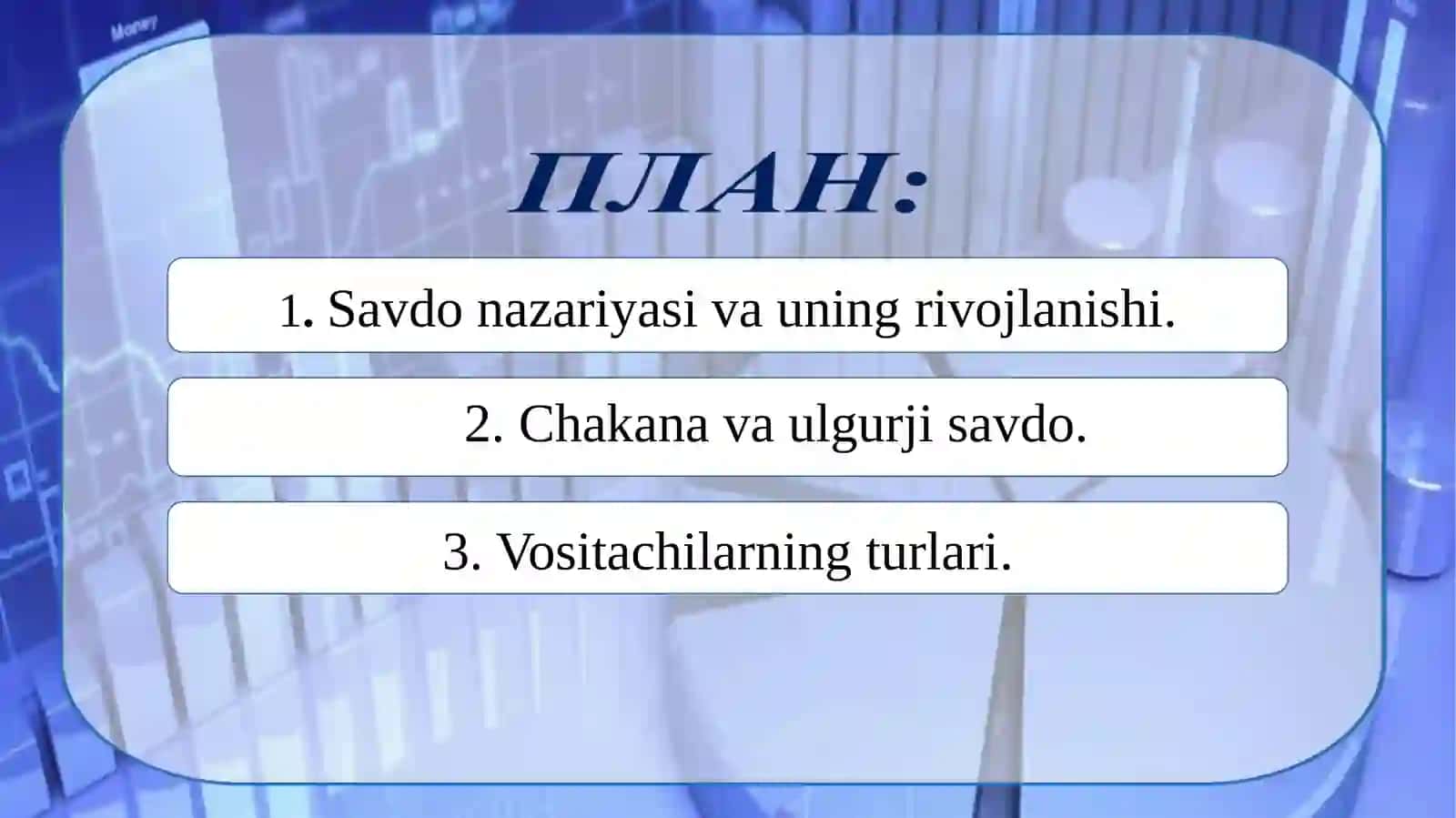 Money

ПЛАН:

1. Savdo nazariyasi va uning rivojlanishi.

2. Chakana va ulgurji savdo.

3. Vositachilarning turlari.